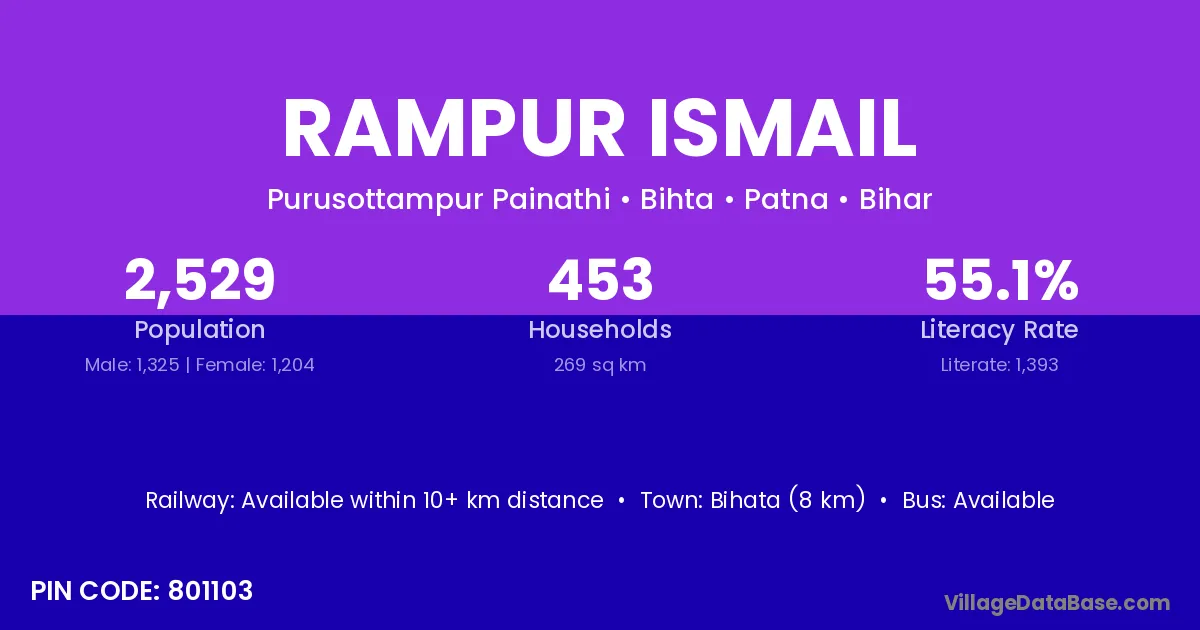 RAMPUR ISMAIL

Purusottampur Painathi • Bihta • Patna • Bihar

2,529
Population
Male: 1,325 | Female: 1,204

453
Households
269 sq km

55.1%
Literacy Rate
Literate: 1,393

Railway: Available within 10+ km distance • Town: Bihata (8 km) • Bus: Available

PIN CODE: 801103

VillageDataBase.com